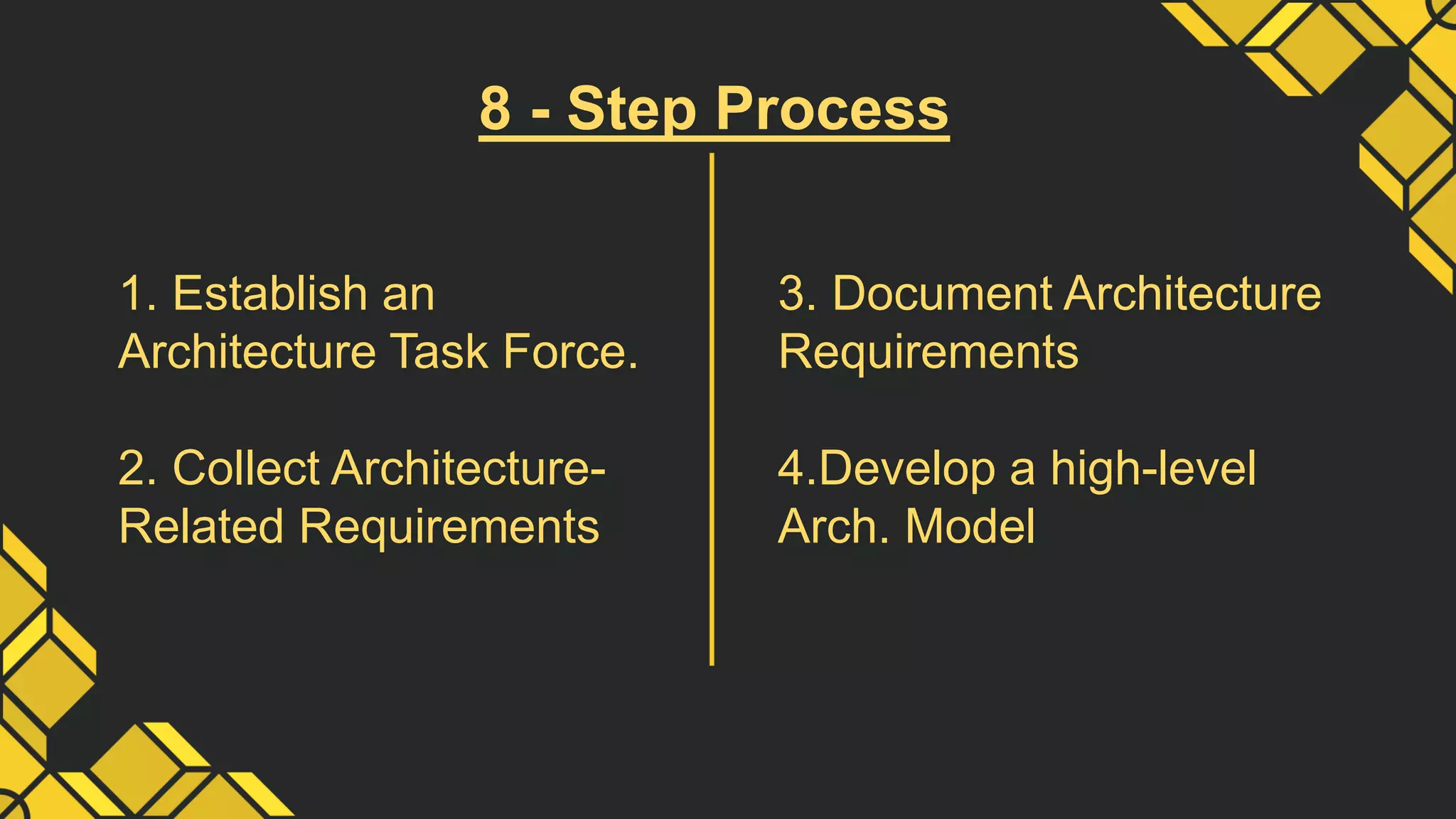 8 - Step Process

1. Establish an Architecture Task Force.

2. Collect Architecture-Related Requirements

3. Document Architecture Requirements

4.Develop a high-level Arch. Model